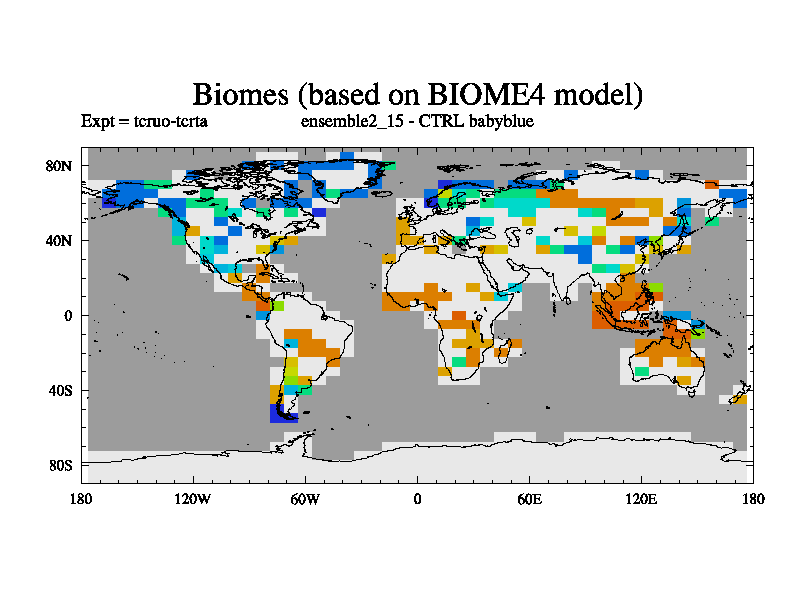 Biomes (based on BIOME4 model)
Expt = tcruo-tcrta ensemble2_15 - CTRL babyblue

80N
40N
0
40S
80S

180 120W 60W 0 60E 120E 180